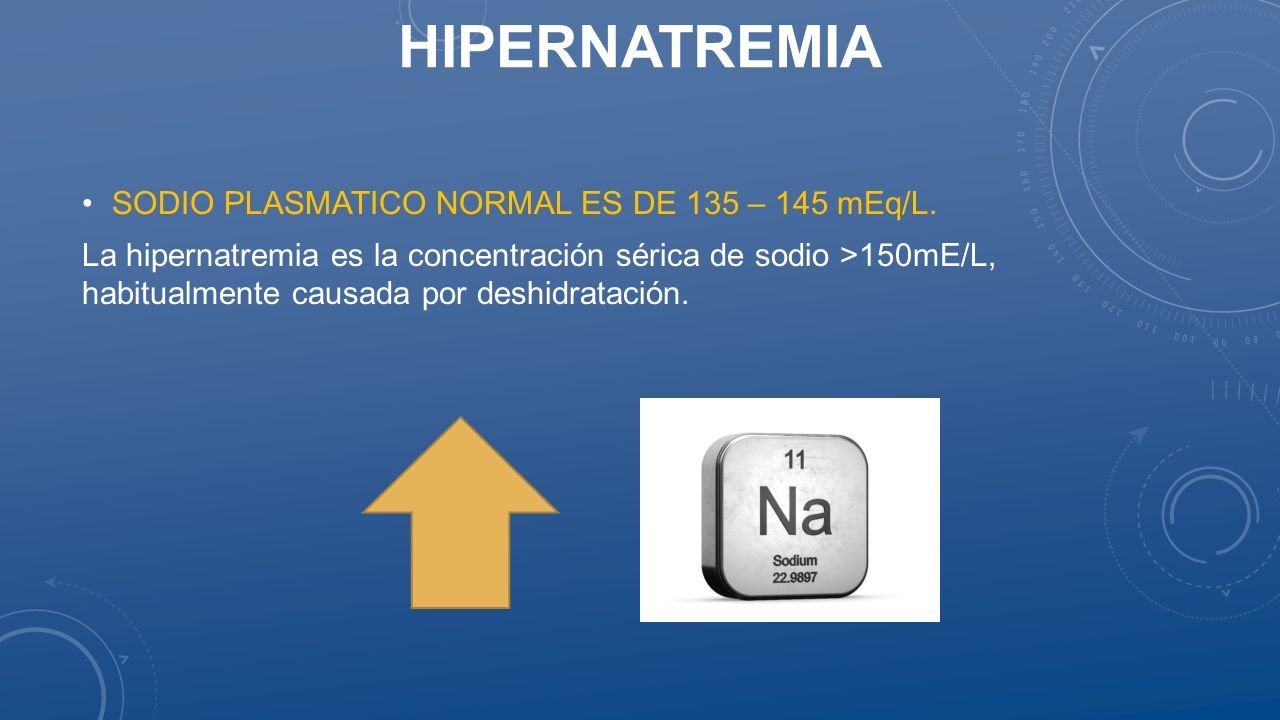 HIPERNATREMIA

• SODIO PLASMATICO NORMAL ES DE 135 – 145 mEq/L.

La hipernatremia es la concentración sérica de sodio >150mE/L, habitualmente causada por deshidratación.

11
Na
Sodium
22.9897